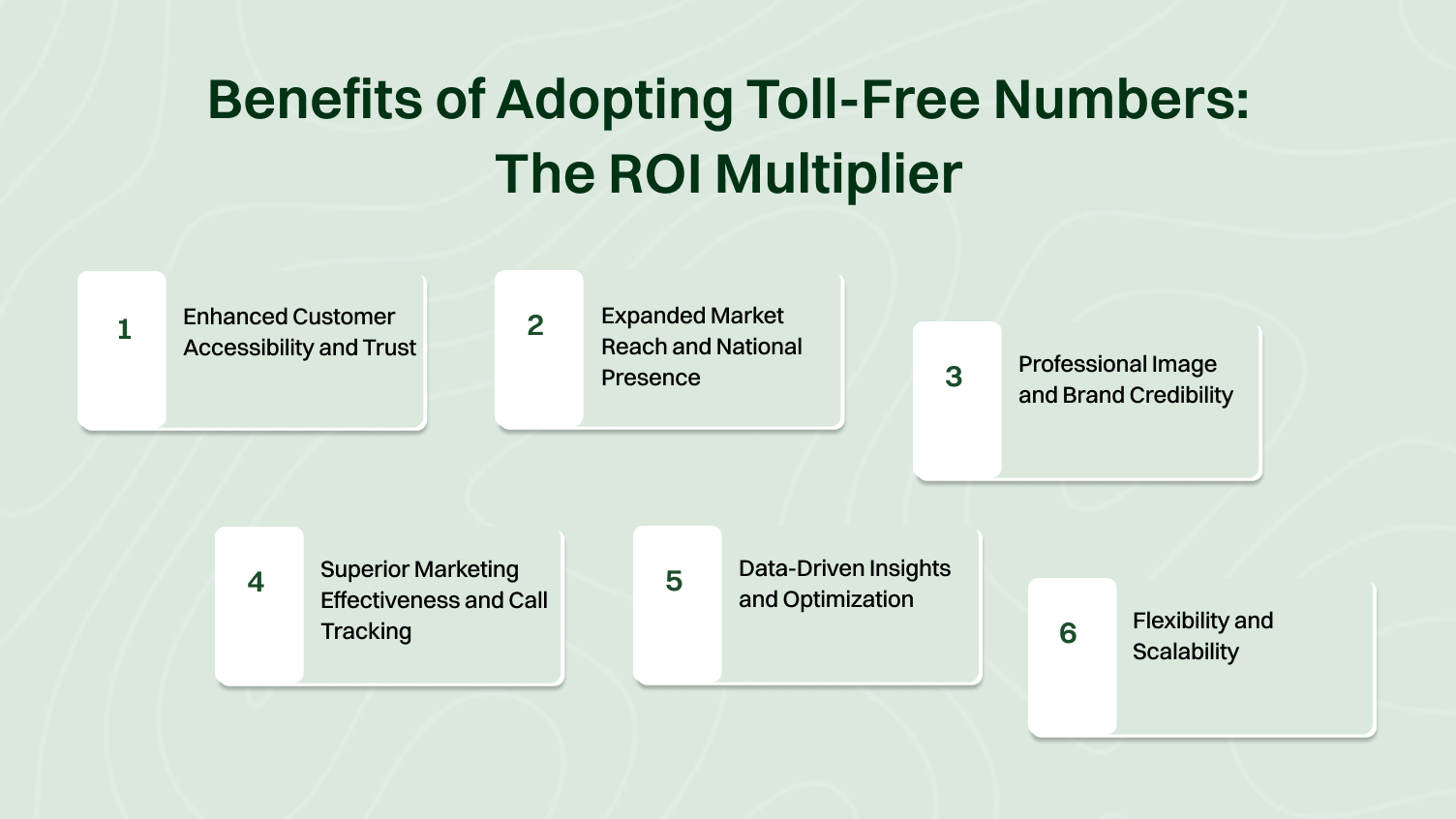 Benefits of Adopting Toll-Free Numbers: The ROI Multiplier

1 Enhanced Customer Accessibility and Trust

2 Expanded Market Reach and National Presence

3 Professional Image and Brand Credibility

4 Superior Marketing Effectiveness and Call Tracking

5 Data-Driven Insights and Optimization

6 Flexibility and Scalability